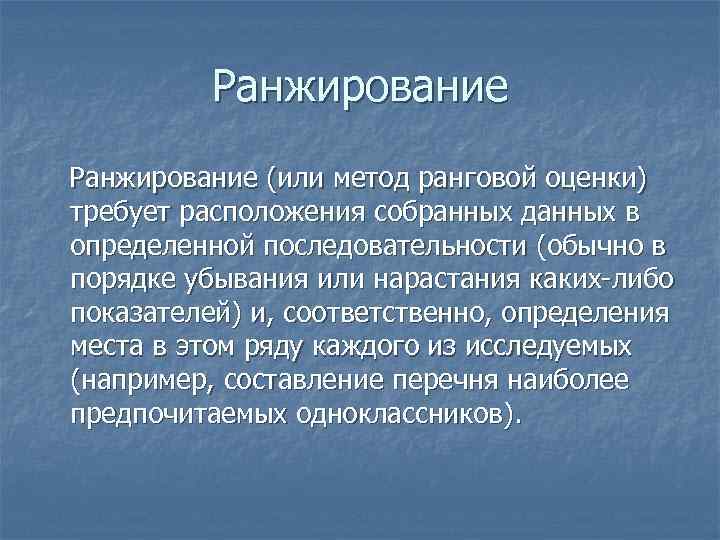 Ранжирование

Ранжирование (или метод ранговой оценки) требует расположения собранных данных в определенной последовательности (обычно в порядке убывания или нарастания каких-либо показателей) и, соответственно, определения места в этом ряду каждого из исследуемых (например, составление перечня наиболее предпочитаемых одноклассников).